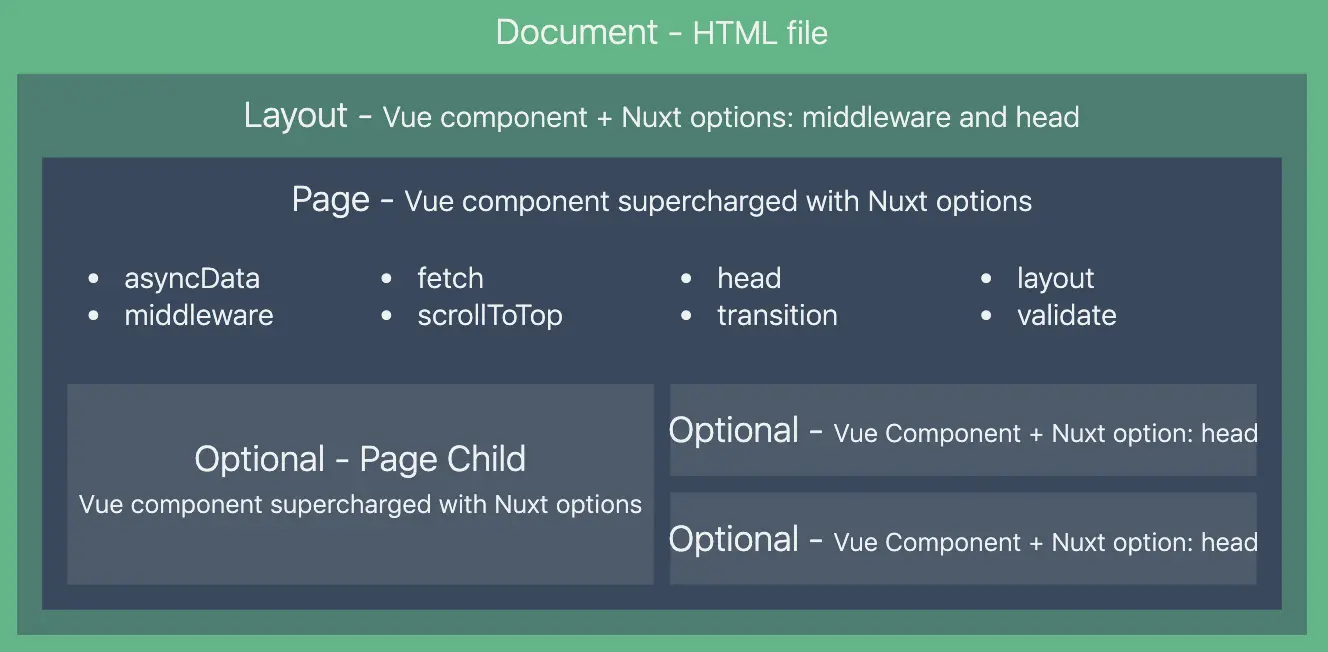 Document - HTML file

Layout - Vue component + Nuxt options: middleware and head

Page - Vue component supercharged with Nuxt options

- asyncData
- middleware
- fetch
- scrollToTop
- head
- transition
- layout
- validate

Optional - Page Child
Vue component supercharged with Nuxt options

Optional - Vue Component + Nuxt option: head

Optional - Vue Component + Nuxt option: head